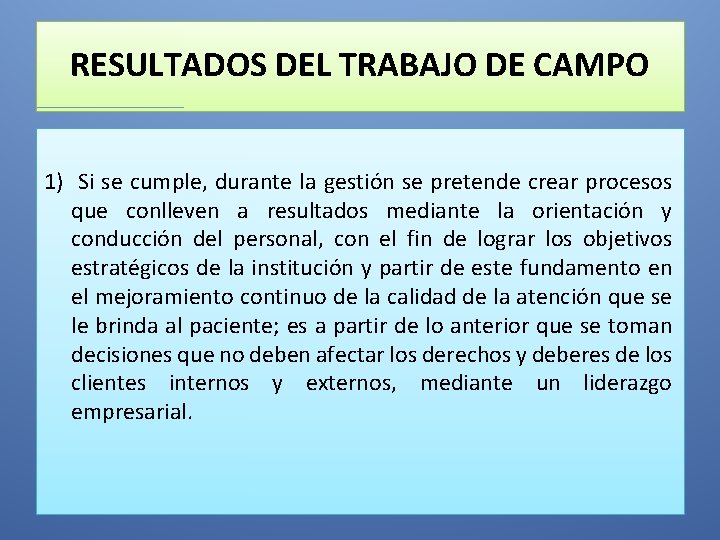 RESULTADOS DEL TRABAJO DE CAMPO

1) Si se cumple, durante la gestión se pretende crear procesos que conlleven a resultados mediante la orientación y conducción del personal, con el fin de lograr los objetivos estratégicos de la institución y partir de este fundamento en el mejoramiento continuo de la calidad de la atención que se le brinda al paciente; es a partir de lo anterior que se toman decisiones que no deben afectar los derechos y deberes de los clientes internos y externos, mediante un liderazgo empresarial.